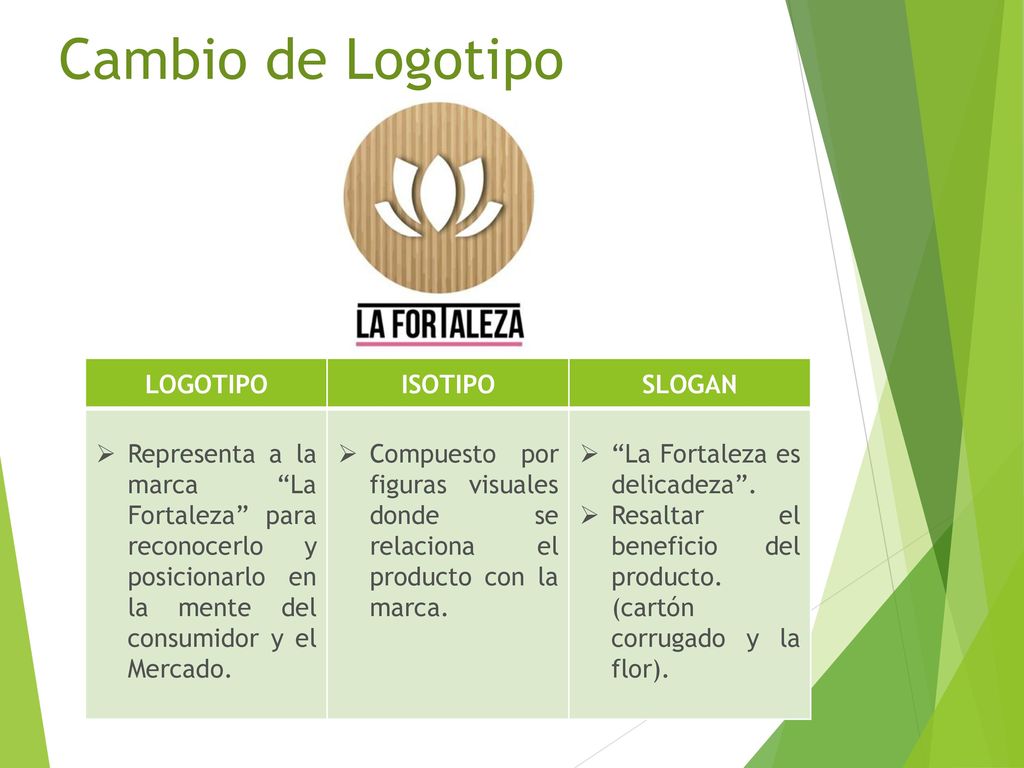 Cambio de Logotipo

LA FORTALEZA

| LOGOTIPO | ISOTIPO | SLOGAN |
|---|---|---|
| ➢ Representa a la marca “La Fortaleza” para reconocerlo y posicionarlo en la mente del consumidor y el Mercado. | ➢ Compuesto por figuras visuales donde se relaciona el producto con la marca. | ➢ “La Fortaleza es delicadeza”. ➢ Resaltar el beneficio del producto. (cartón corrugado y la flor). |